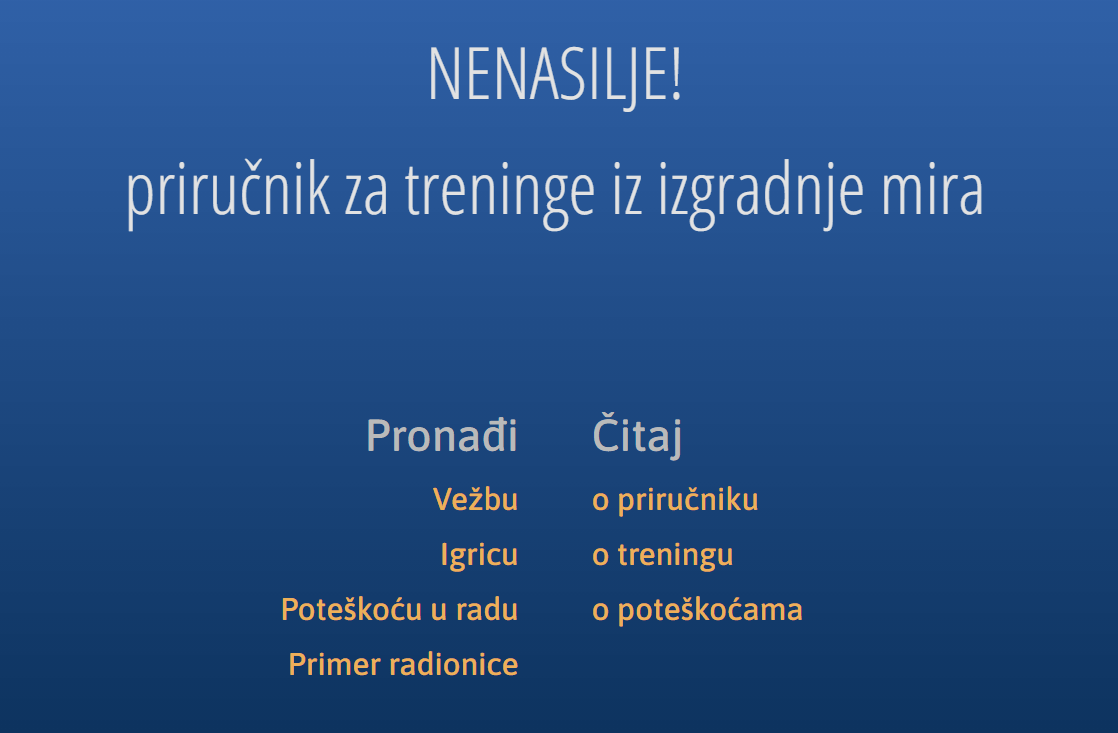 NENASILJE!
priručnik za treninge iz izgradnje mira

Pronađi
Vežbu
Igricu
Poteškoću u radu
Primer radionice

Čitaj
o priručniku
o treningu
o poteškoćama